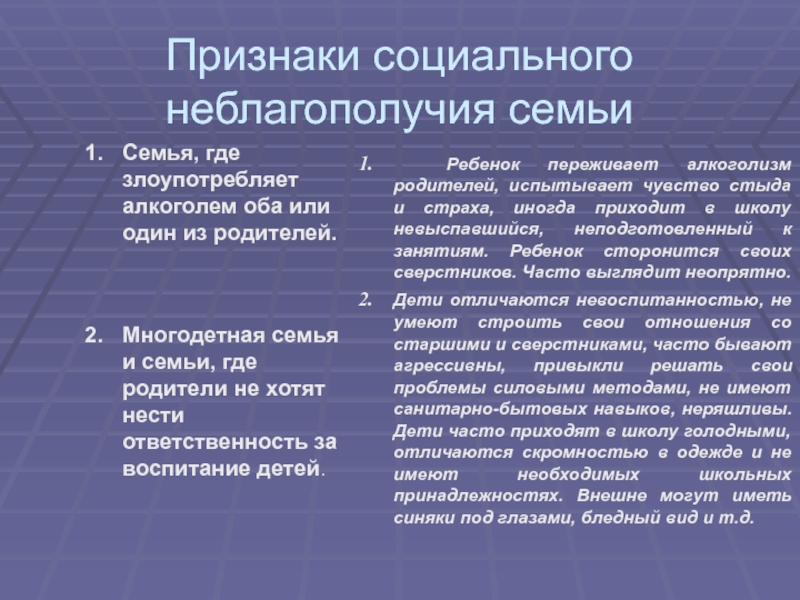 Признаки социального неблагополучия семьи

1. Семья, где злоупотребляет алкоголем оба или один из родителей.

2. Многодетная семья и семьи, где родители не хотят нести ответственность за воспитание детей.

1. Ребенок переживает алкоголизм родителей, испытывает чувство стыда и страха, иногда приходит в школу невыспавшийся, неподготовленный к занятиям. Ребенок сторонится своих сверстников. Часто выглядит неопрятно.

2. Дети отличаются невоспитанностью, не умеют строить свои отношения со старшими и сверстниками, часто бывают агрессивны, привыкли решать свои проблемы силовыми методами, не имеют санитарно-бытовых навыков, неряшливы. Дети часто приходят в школу голодными, отличаются скромностью в одежде и не имеют необходимых школьных принадлежностях. Внешне могут иметь синяки под глазами, бледный вид и т.д.